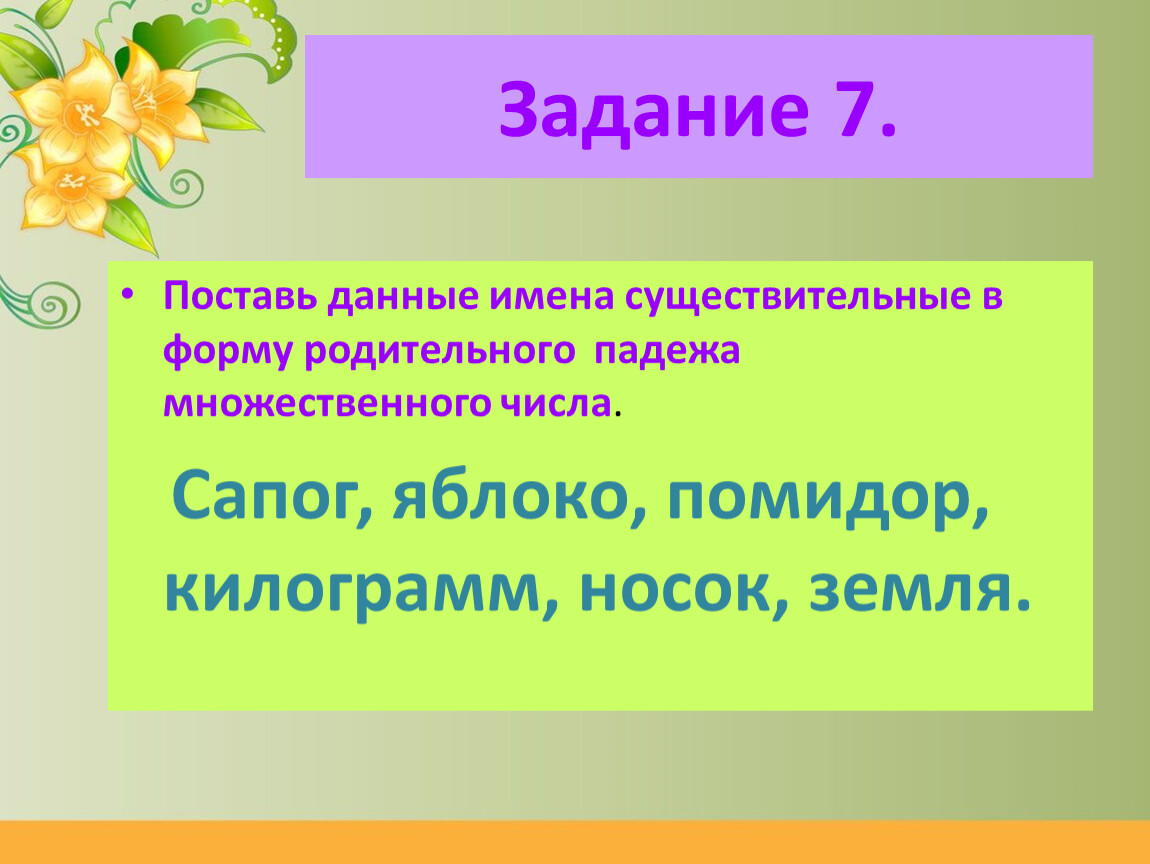 Задание 7.

• Поставь данные имена существительные в форму родительного падежа множественного числа.

Сапог, яблоко, помидор, килограмм, носок, земля.